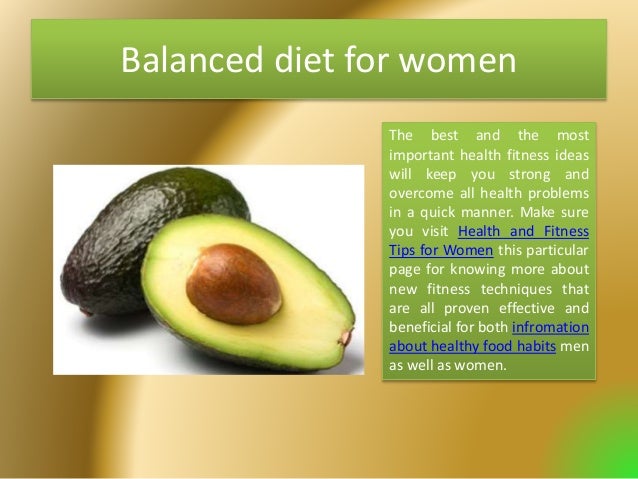 Balanced diet for women

The best and the most important health fitness ideas will keep you strong and overcome all health problems in a quick manner. Make sure you visit Health and Fitness Tips for Women this particular page for knowing more about new fitness techniques that are all proven effective and beneficial for both infromation about healthy food habits men as well as women.